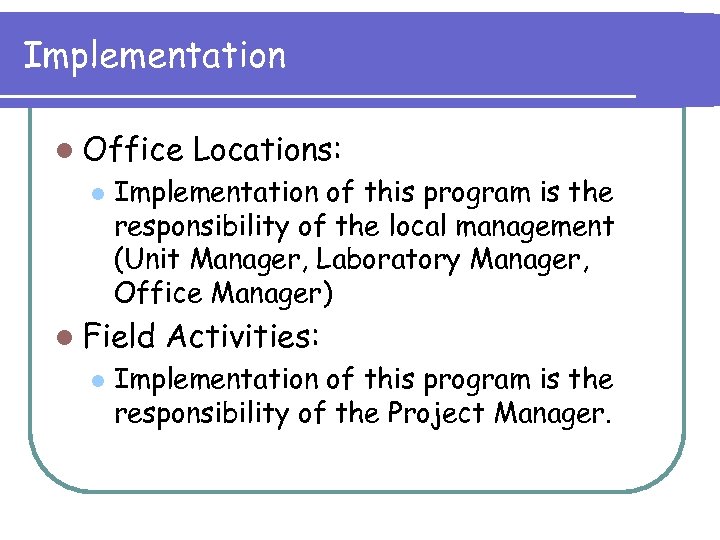 Implementation

- Office Locations:
  - Implementation of this program is the responsibility of the local management (Unit Manager, Laboratory Manager, Office Manager)
- Field Activities:
  - Implementation of this program is the responsibility of the Project Manager.